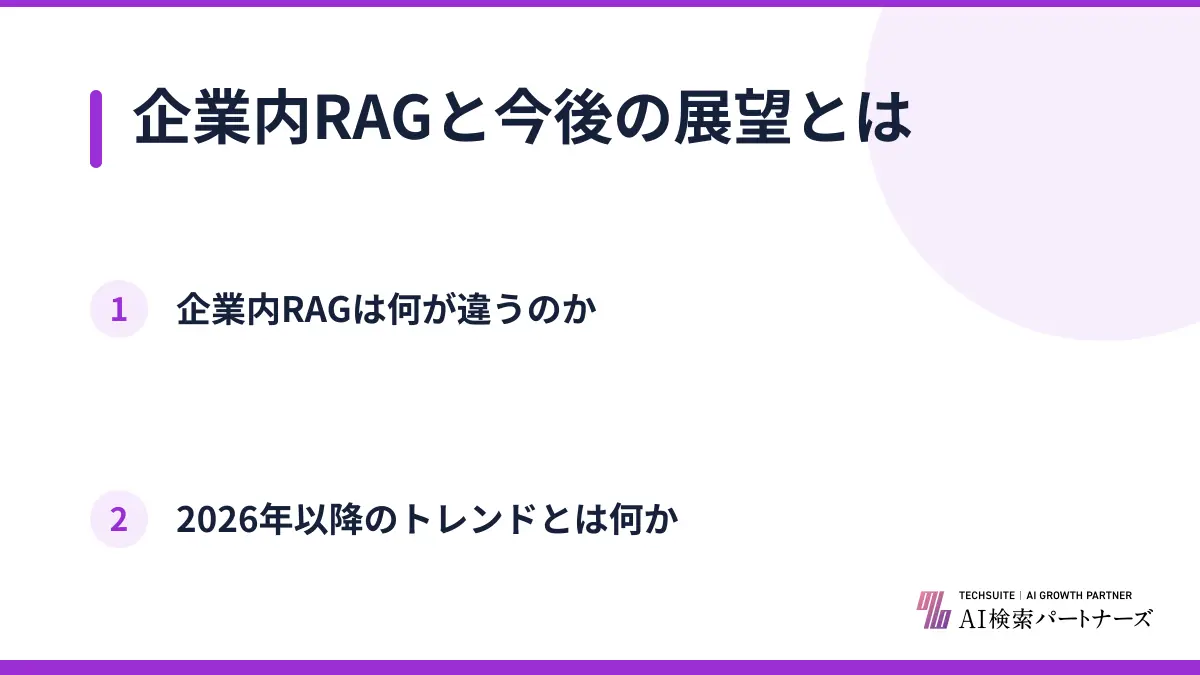 企業内RAGと今後の展望とは

1 企業内RAGは何が違うのか

2 2026年以降のトレンドとは何か

TECHSUITE | AI GROWTH PARTNER
AI検索パートナーズ